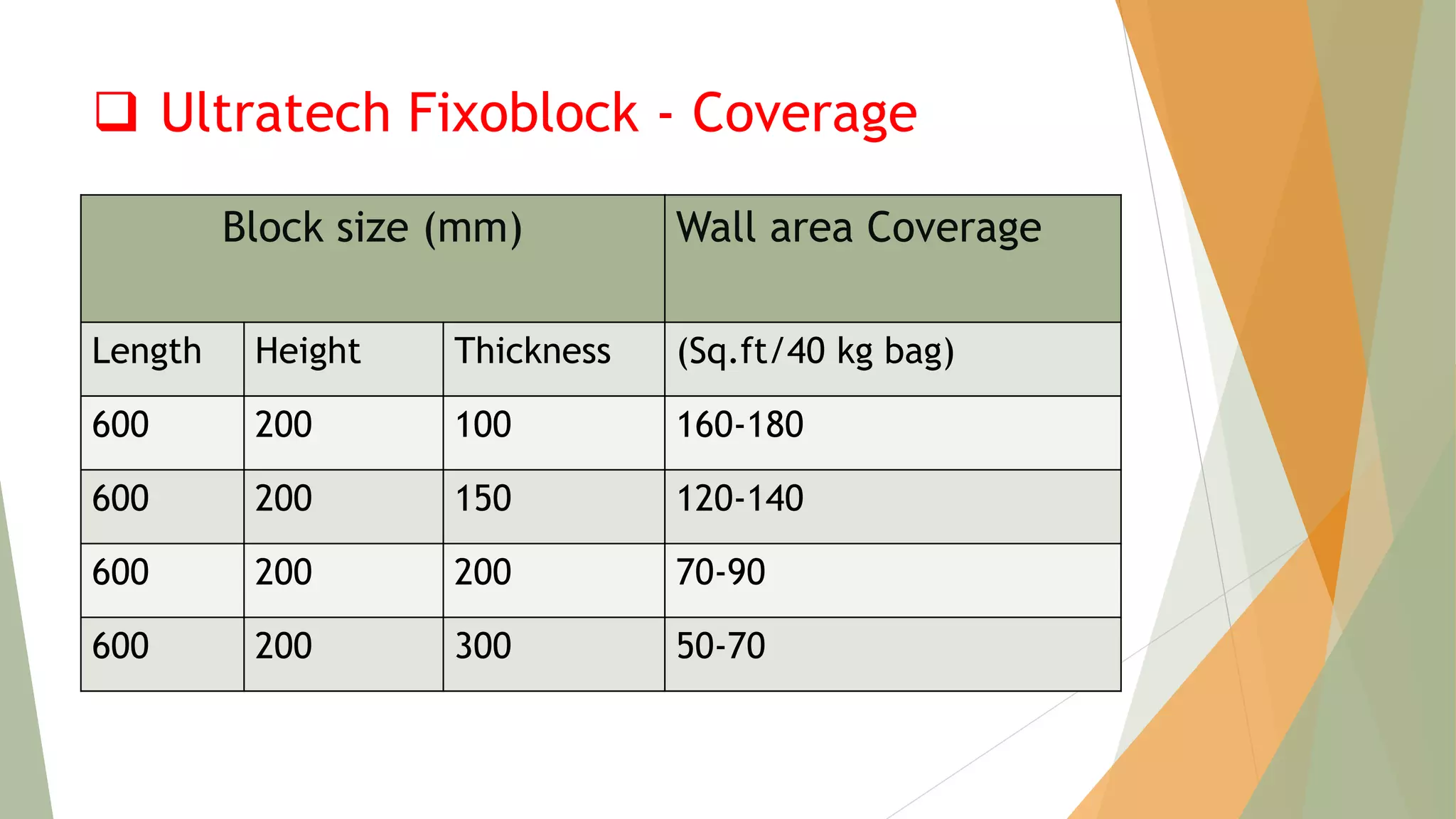 ❑ Ultratech Fixoblock - Coverage

| Block size (mm) | | | Wall area Coverage |
|---|---|---|---|
| Length | Height | Thickness | (Sq.ft/40 kg bag) |
| 600 | 200 | 100 | 160-180 |
| 600 | 200 | 150 | 120-140 |
| 600 | 200 | 200 | 70-90 |
| 600 | 200 | 300 | 50-70 |